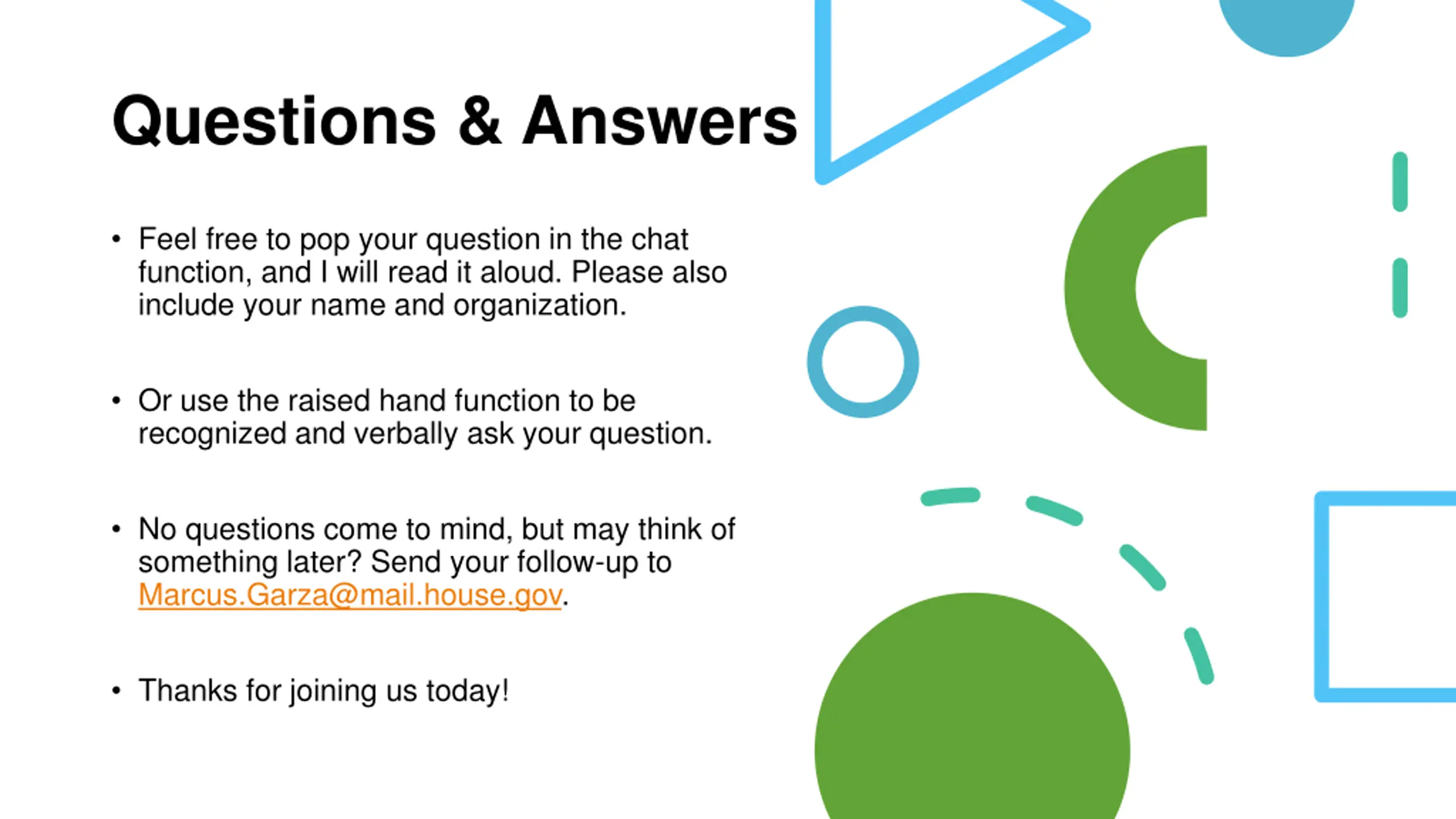 Questions & Answers

• Feel free to pop your question in the chat function, and I will read it aloud. Please also include your name and organization.

• Or use the raised hand function to be recognized and verbally ask your question.

• No questions come to mind, but may think of something later? Send your follow-up to Marcus.Garza@mail.house.gov.

• Thanks for joining us today!